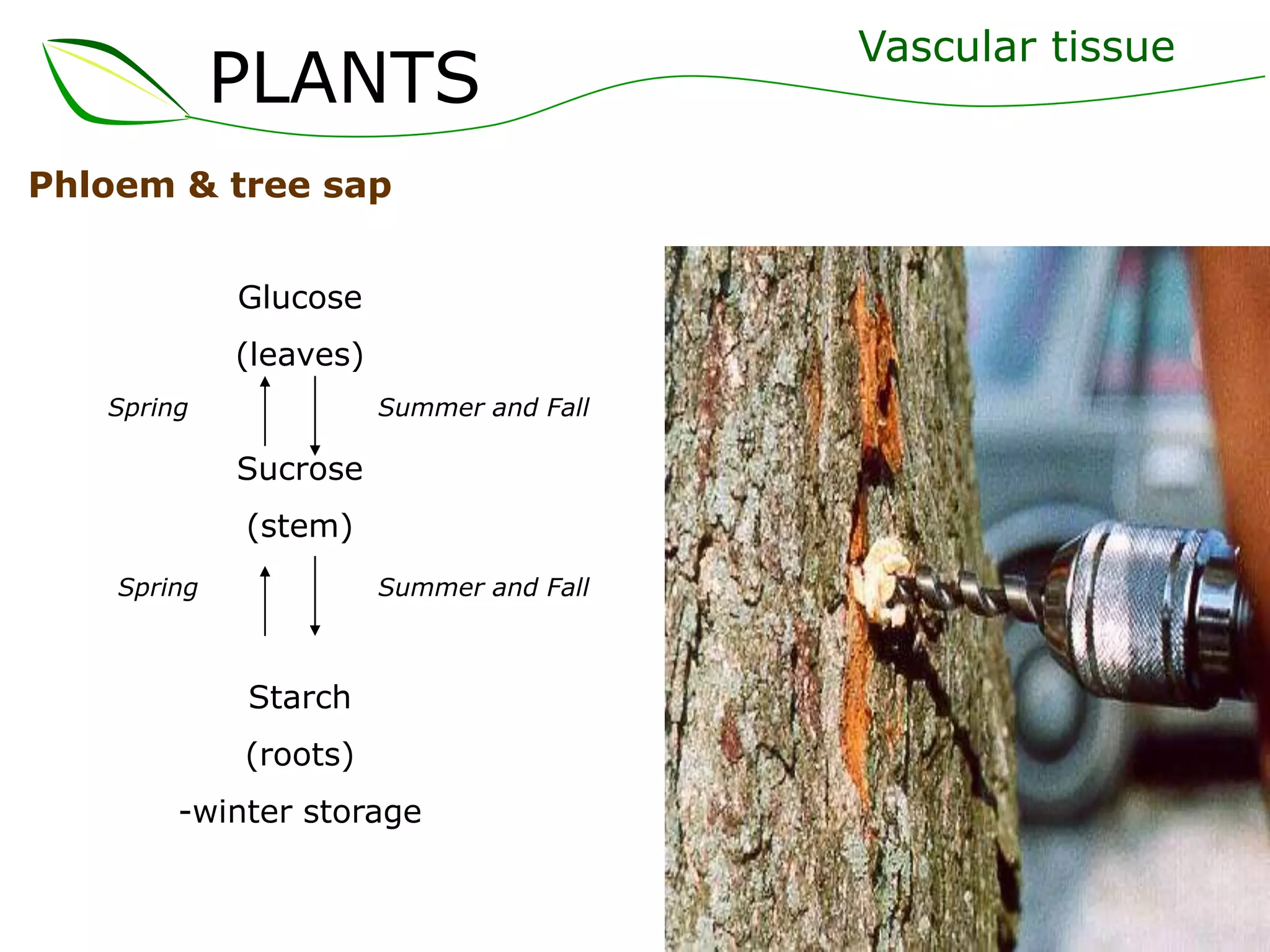 PLANTS

Vascular tissue

Phloem & tree sap

Glucose

(leaves)

Spring

Summer and Fall

Sucrose

(stem)

Spring

Summer and Fall

Starch

(roots)

-winter storage